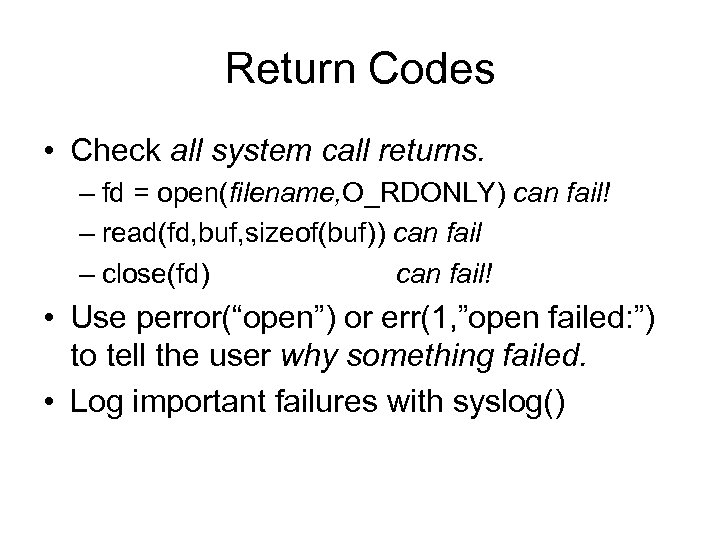 Return Codes

• Check all system call returns.
– fd = open(filename,O_RDONLY) can fail!
– read(fd,buf,sizeof(buf)) can fail
– close(fd) can fail!
• Use perror(“open”) or err(1,”open failed:”) to tell the user why something failed.
• Log important failures with syslog()